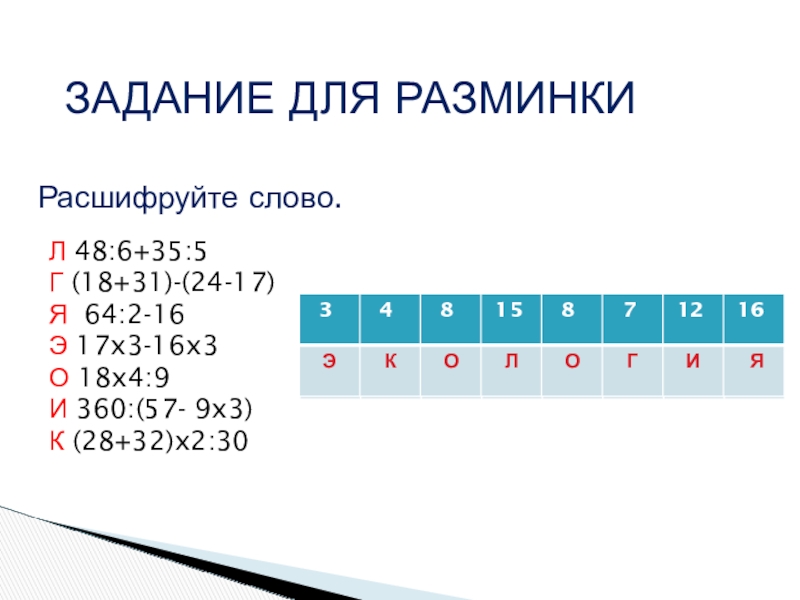 ЗАДАНИЕ ДЛЯ РАЗМИНКИ

Расшифруйте слово.

Л 48:6+35:5
Г (18+31)-(24-17)
Я 64:2-16
Э 17х3-16х3
О 18х4:9
И 360:(57- 9х3)
К (28+32)х2:30

| 3 | 4 | 8 | 15 | 8 | 7 | 12 | 16 |
|---|---|---|---|---|---|---|---|
| Э | К | О | Л | О | Г | И | Я |